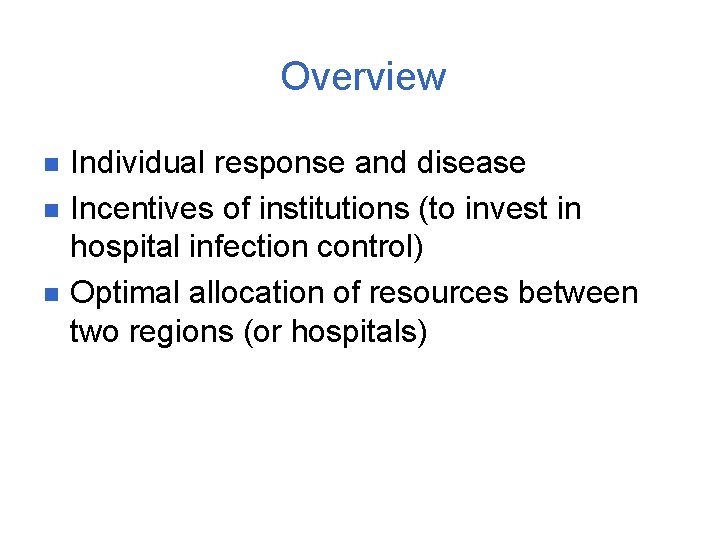 Overview

- Individual response and disease
- Incentives of institutions (to invest in hospital infection control)
- Optimal allocation of resources between two regions (or hospitals)